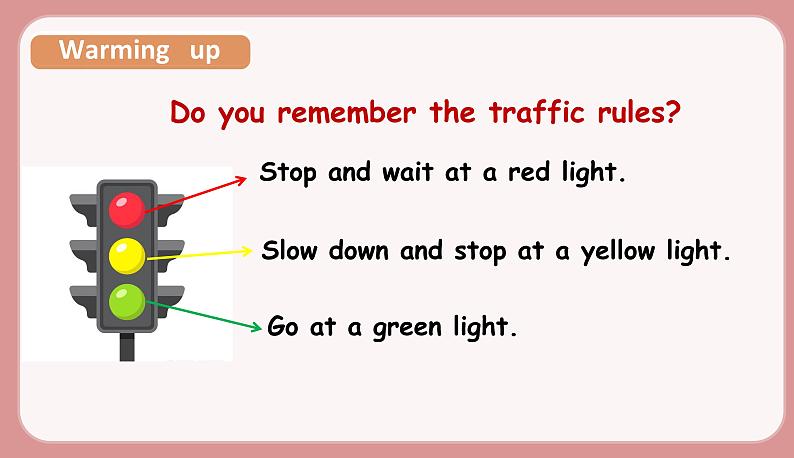 Warming up

Do you remember the traffic rules?

Stop and wait at a red light.

Slow down and stop at a yellow light.

Go at a green light.